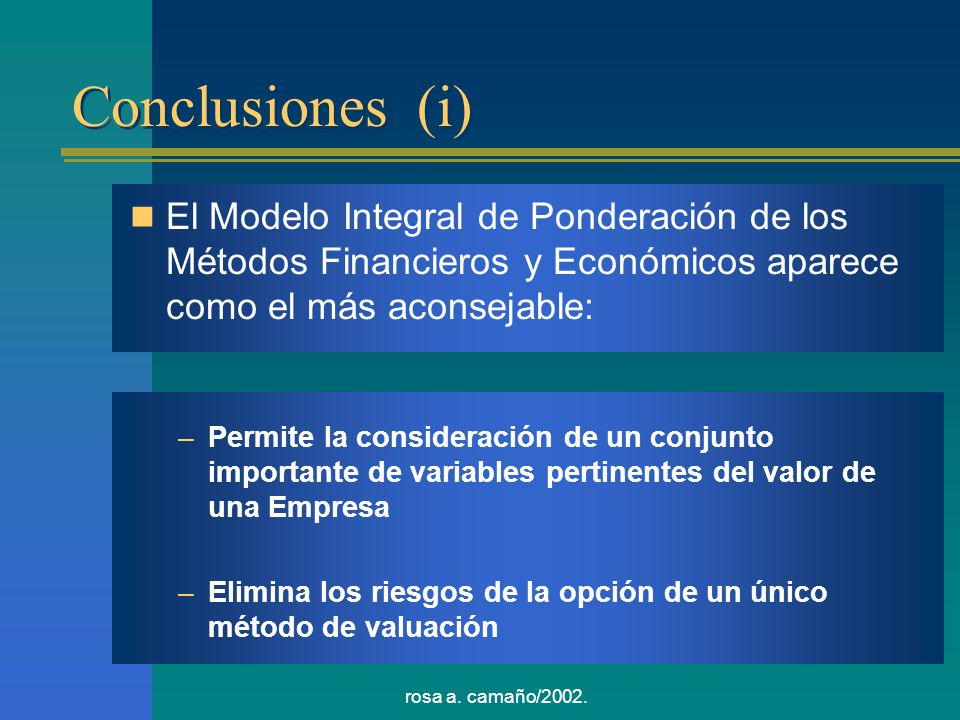 Conclusiones (i)

El Modelo Integral de Ponderación de los Métodos Financieros y Económicos aparece como el más aconsejable:

– Permite la consideración de un conjunto importante de variables pertinentes del valor de una Empresa

– Elimina los riesgos de la opción de un único método de valuación

rosa a. camaño/2002.